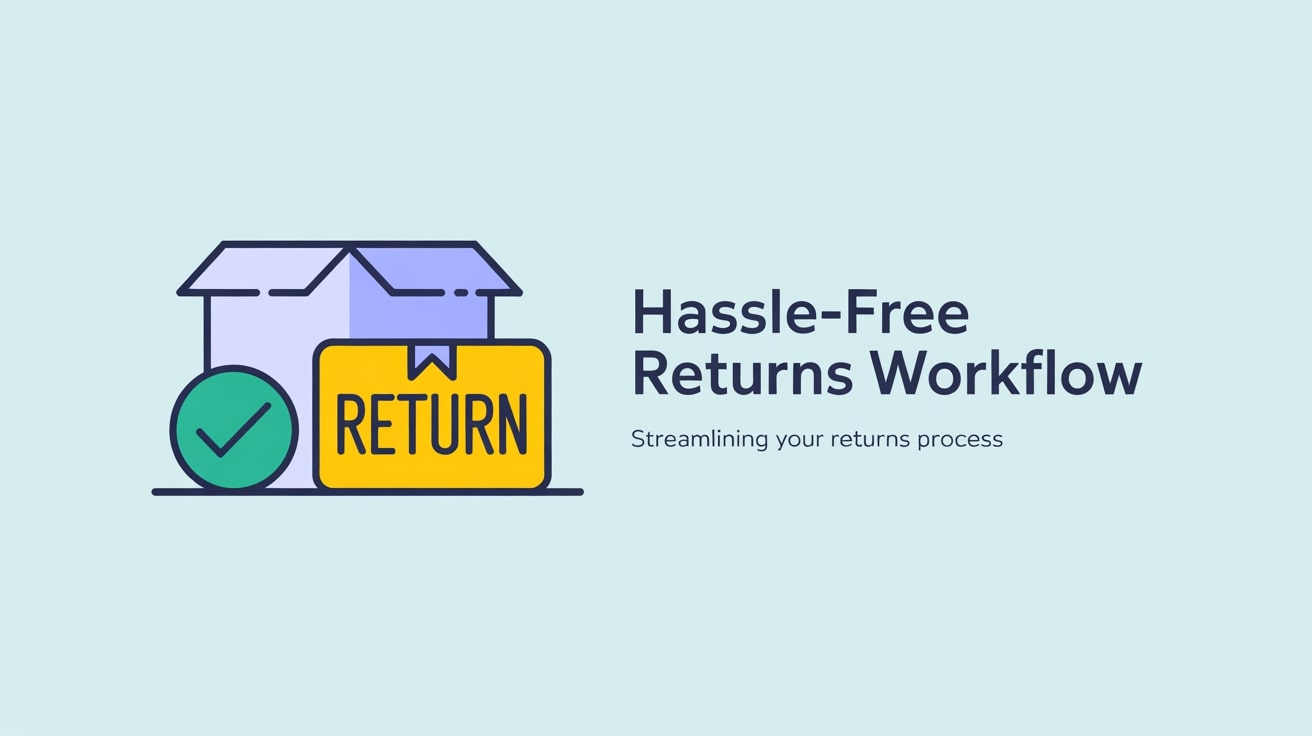 RETURN

Hassle-Free Returns Workflow

Streamlining your returns process